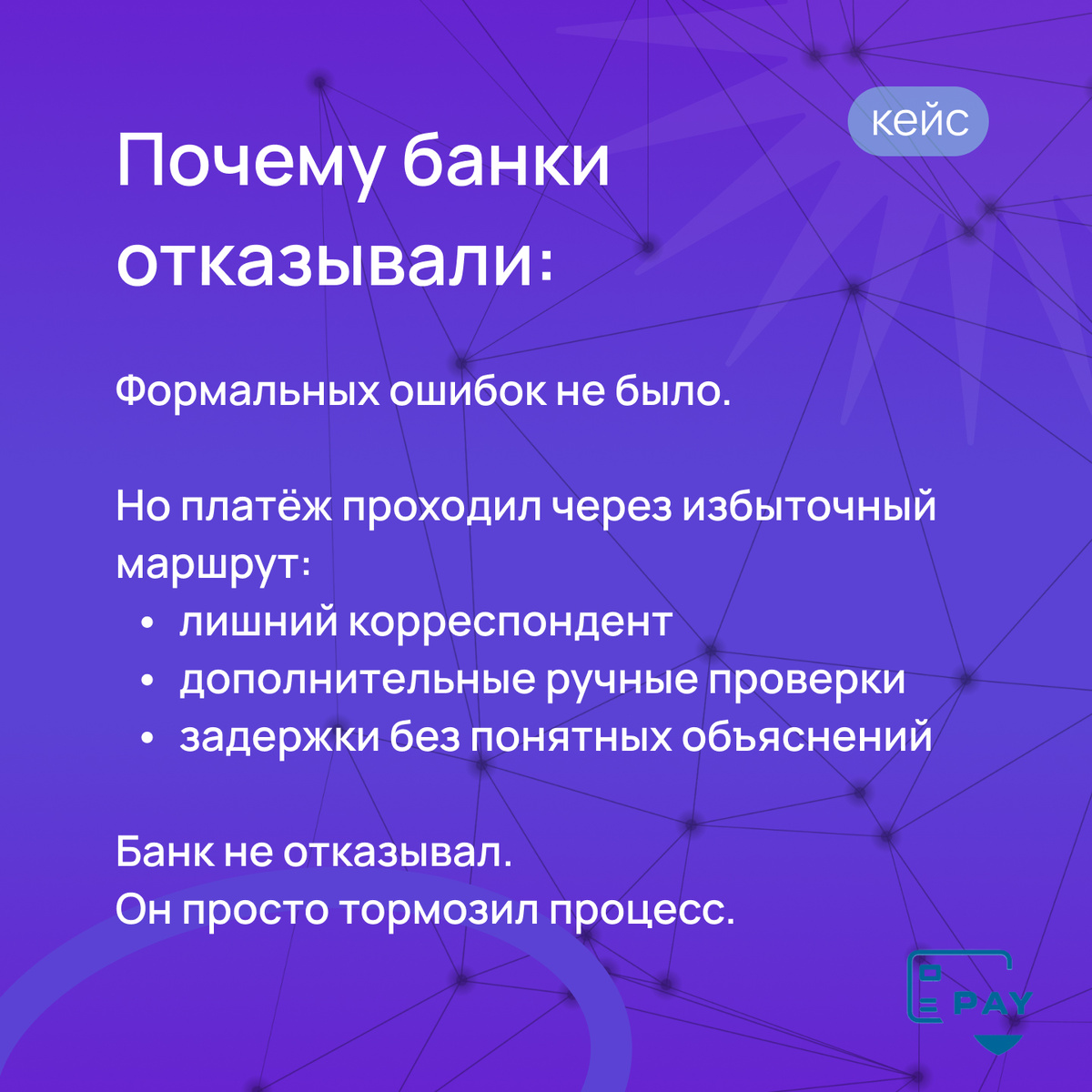 кейс

Почему банки отказывали:

Формальных ошибок не было.

Но платёж проходил через избыточный маршрут:
• лишний корреспондент
• дополнительные ручные проверки
• задержки без понятных объяснений

Банк не отказывал.
Он просто тормозил процесс.

PAY